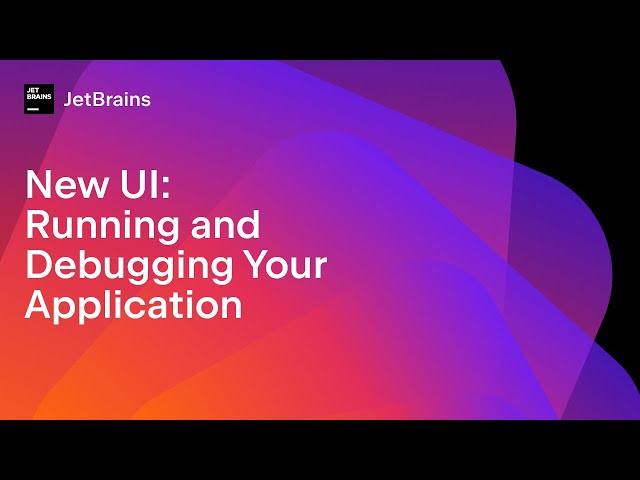 JET BRAINS

JetBrains

New UI: Running and Debugging Your Application